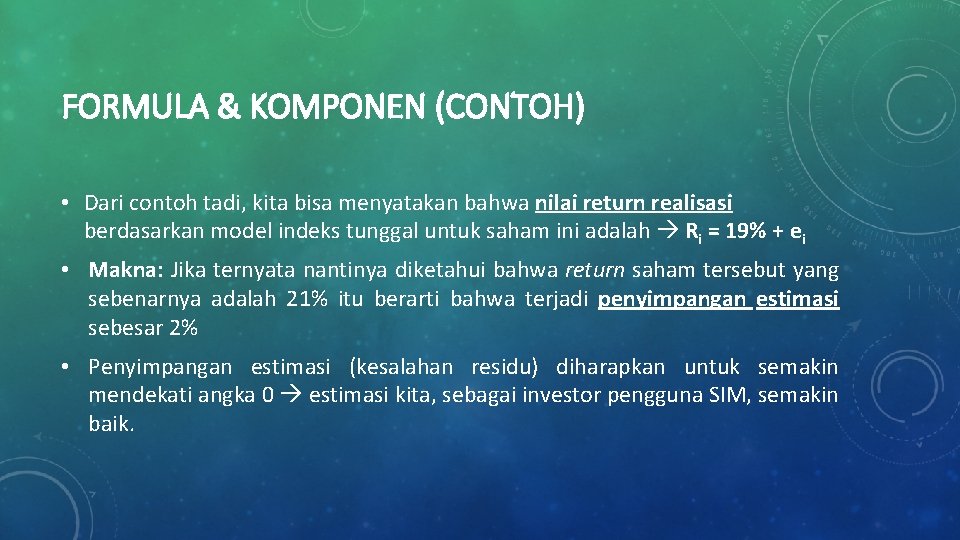 FORMULA & KOMPONEN (CONTOH)

• Dari contoh tadi, kita bisa menyatakan bahwa nilai return realisasi berdasarkan model indeks tunggal untuk saham ini adalah → $R_i = 19\% + e_i$

• Makna: Jika ternyata nantinya diketahui bahwa return saham tersebut yang sebenarnya adalah 21% itu berarti bahwa terjadi penyimpangan estimasi sebesar 2%

• Penyimpangan estimasi (kesalahan residu) diharapkan untuk semakin mendekati angka 0 → estimasi kita, sebagai investor pengguna SIM, semakin baik.